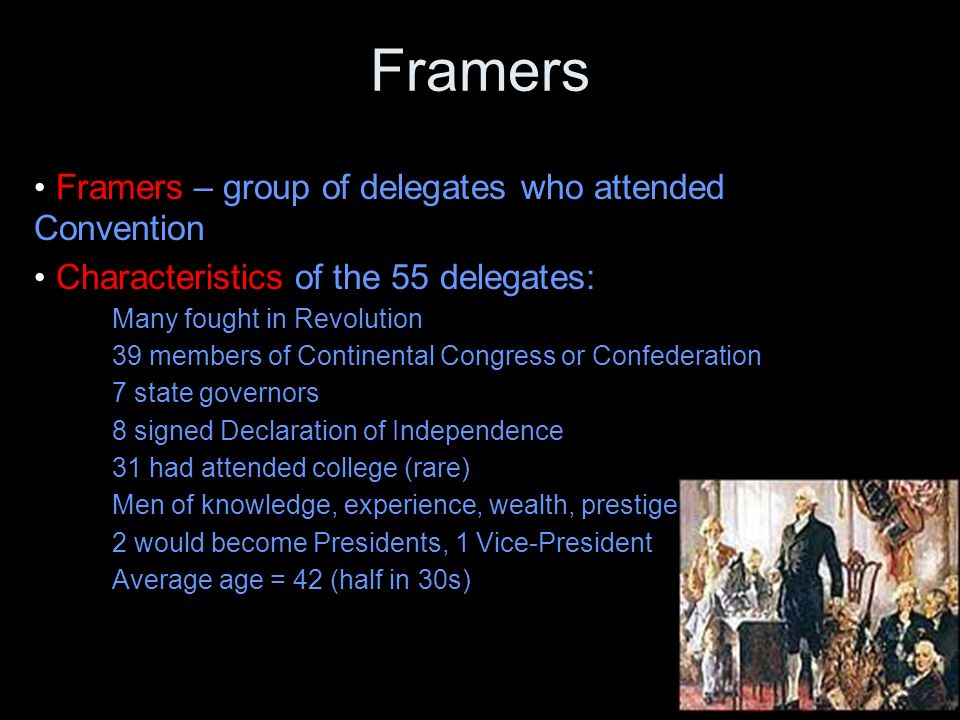 Framers

• Framers – group of delegates who attended Convention

• Characteristics of the 55 delegates:

Many fought in Revolution

39 members of Continental Congress or Confederation

7 state governors

8 signed Declaration of Independence

31 had attended college (rare)

Men of knowledge, experience, wealth, prestige

2 would become Presidents, 1 Vice-President

Average age = 42 (half in 30s)